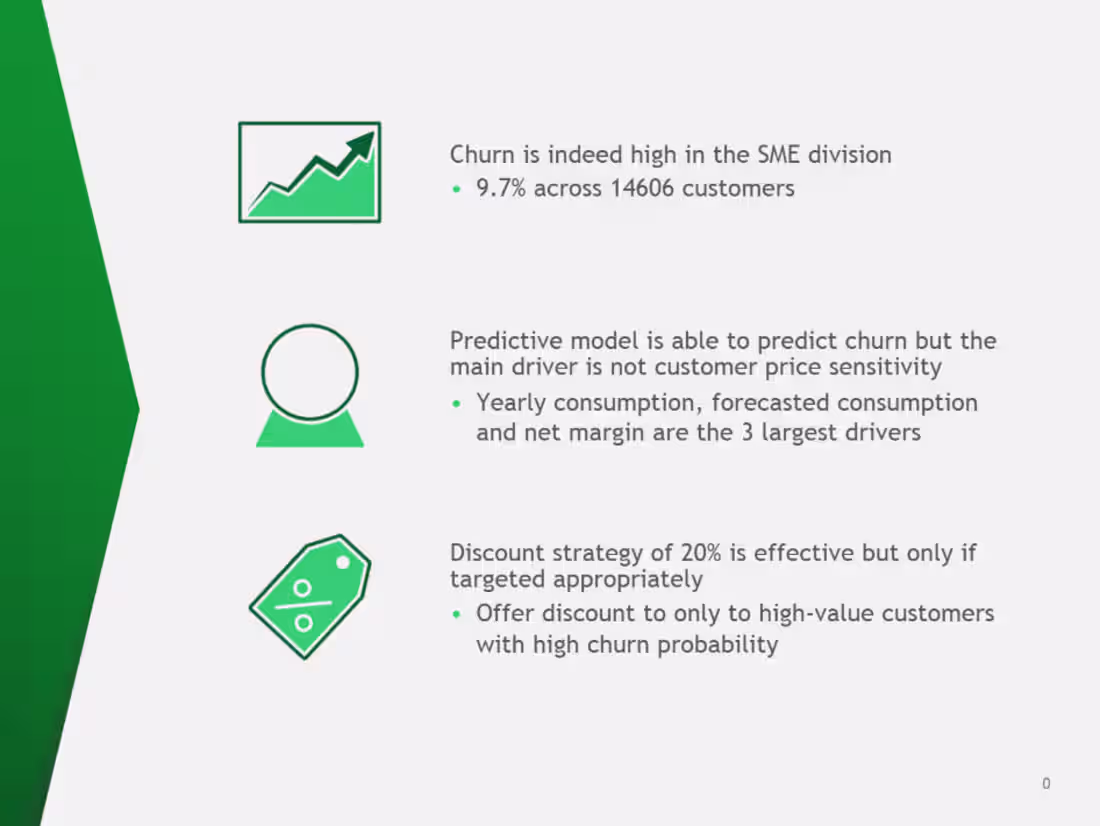 Churn is indeed high in the SME division
• 9.7% across 14606 customers

Predictive model is able to predict churn but the main driver is not customer price sensitivity
• Yearly consumption, forecasted consumption and net margin are the 3 largest drivers

Discount strategy of 20% is effective but only if targeted appropriately
• Offer discount to only to high-value customers with high churn probability

0